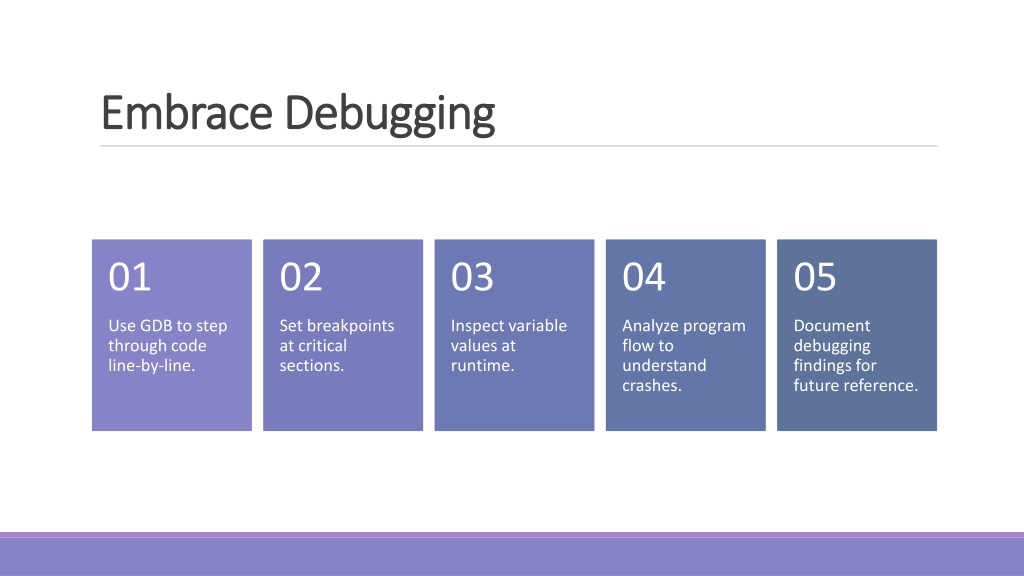 Embrace Debugging

01

Use GDB to step through code line-by-line.

02

Set breakpoints at critical sections.

03

Inspect variable values at runtime.

04

Analyze program flow to understand crashes.

05

Document debugging findings for future reference.